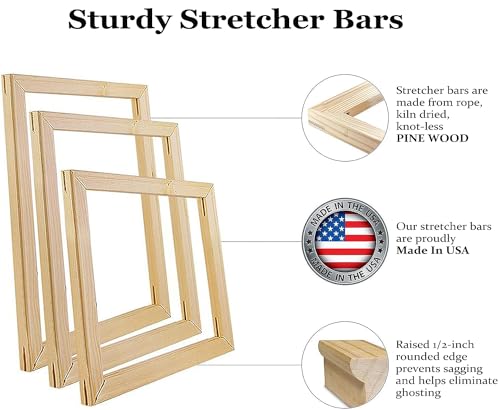 Sturdy Stretcher Bars

Stretcher bars are made from rope, kiln dried, knot-less PINE WOOD

MADE IN THE USA

MADE IN THE USA

Our stretcher bars are proudly Made In USA

Raised 1/2-inch rounded edge prevents sagging and helps eliminate ghosting